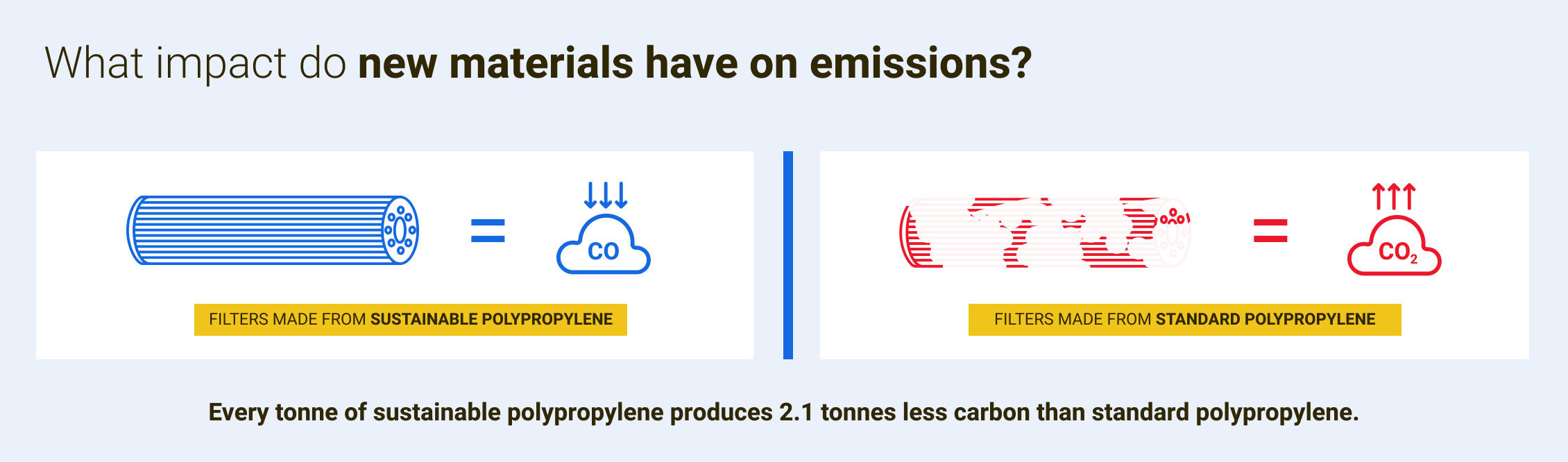 What impact do new materials have on emissions?

=

CO

FILTERS MADE FROM SUSTAINABLE POLYPROPYLENE

=

$CO_2$

FILTERS MADE FROM STANDARD POLYPROPYLENE

Every tonne of sustainable polypropylene produces 2.1 tonnes less carbon than standard polypropylene.